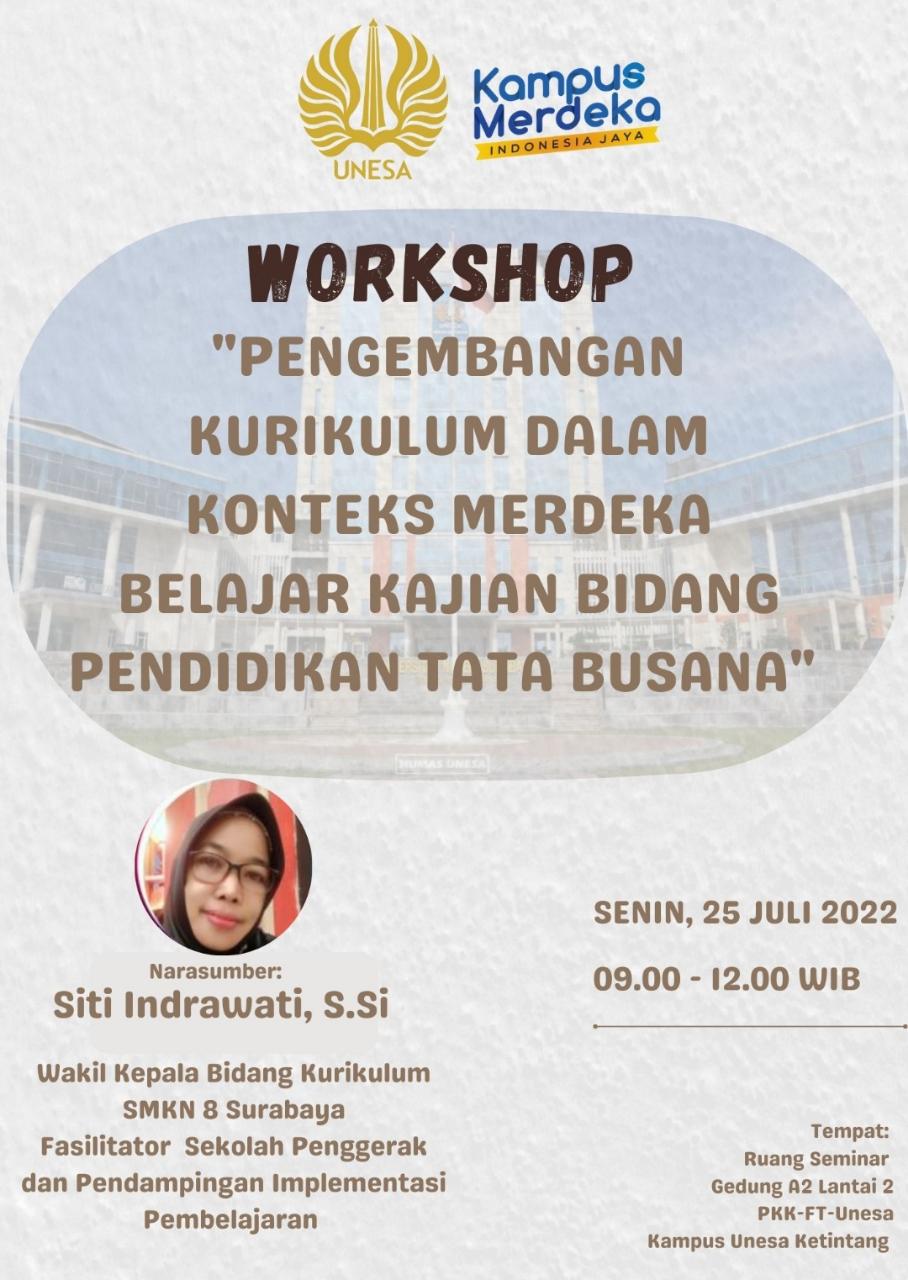 UNESA

Kampus Merdeka
INDONESIA JAYA

WORKSHOP
"PENGEMBANGAN KURIKULUM DALAM KONTEKS MERDEKA BELAJAR KAJIAN BIDANG PENDIDIKAN TATA BUSANA"

HUMAS UNESA

Narasumber:
Siti Indrawati, S.Si

Wakil Kepala Bidang Kurikulum
SMKN 8 Surabaya
Fasilitator Sekolah Penggerak dan Pendampingan Implementasi Pembelajaran

SENIN, 25 JULI 2022
09.00 - 12.00 WIB

Tempat:
Ruang Seminar
Gedung A2 Lantai 2
PKK-FT-Unesa
Kampus Unesa Ketintang